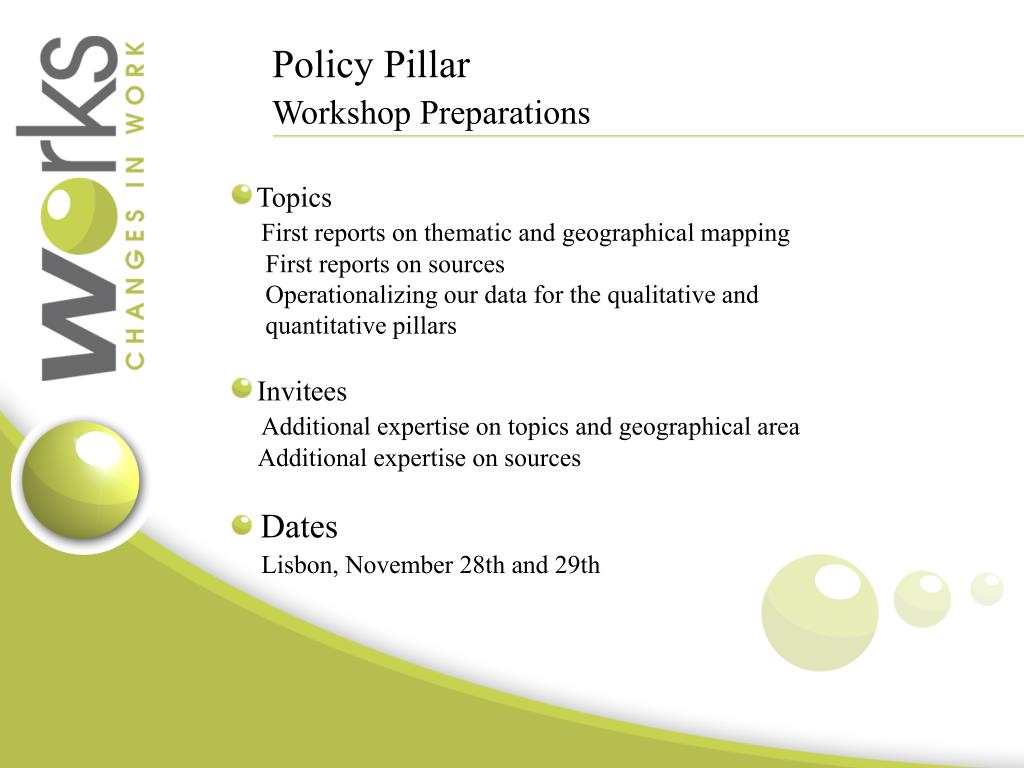 works
CHANGES IN WORK

Policy Pillar
Workshop Preparations

Topics
First reports on thematic and geographical mapping
First reports on sources
Operationalizing our data for the qualitative and quantitative pillars

Invitees
Additional expertise on topics and geographical area
Additional expertise on sources

Dates
Lisbon, November 28th and 29th